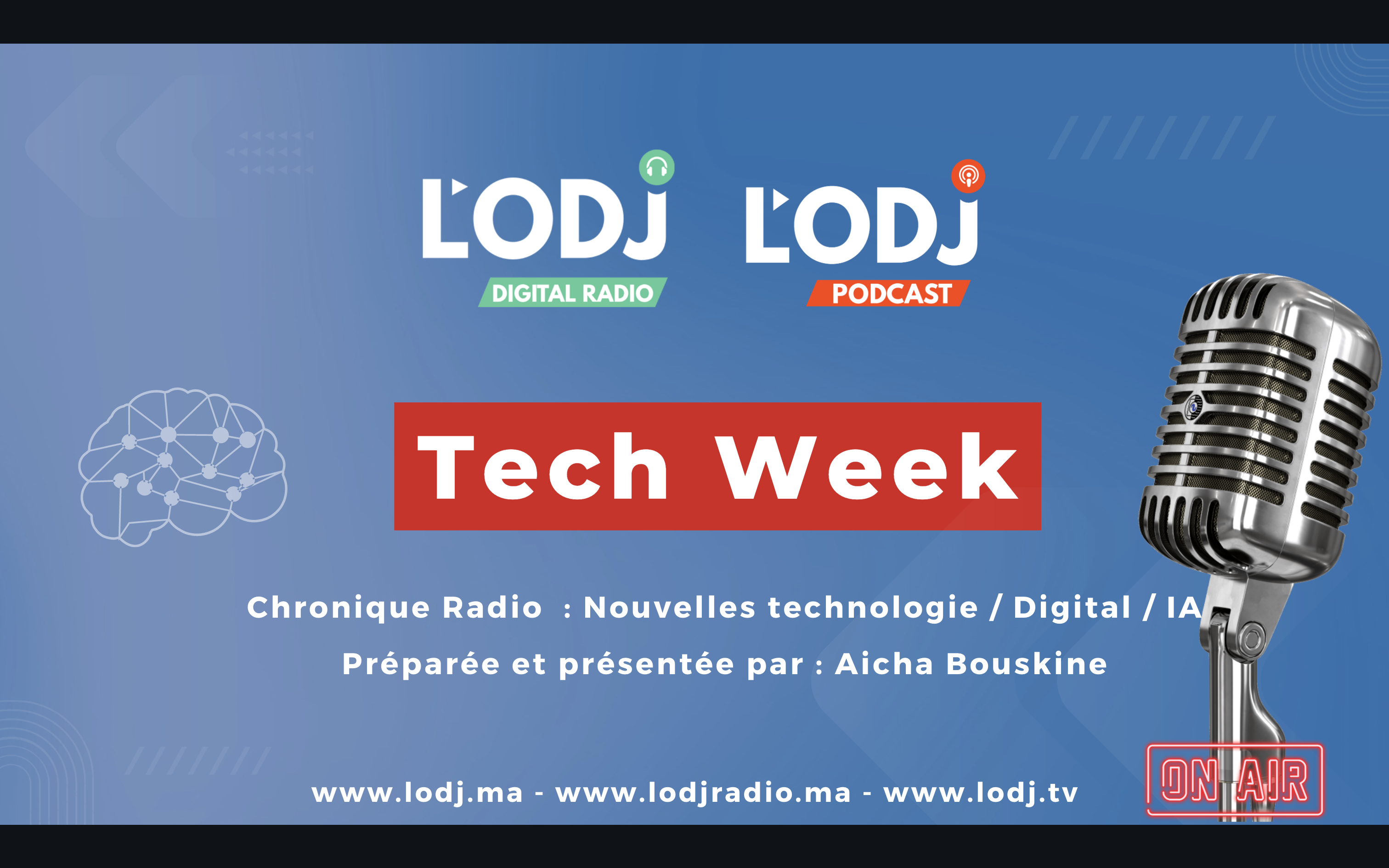 L'ODJ
DIGITAL RADIO

L'ODJ
PODCAST

Tech Week

Chronique Radio : Nouvelles technologie / Digital / IA

Préparée et présentée par : Aicha Bouskine

www.lodj.ma - www.lodjradio.ma - www.lodj.tv

ON AIR